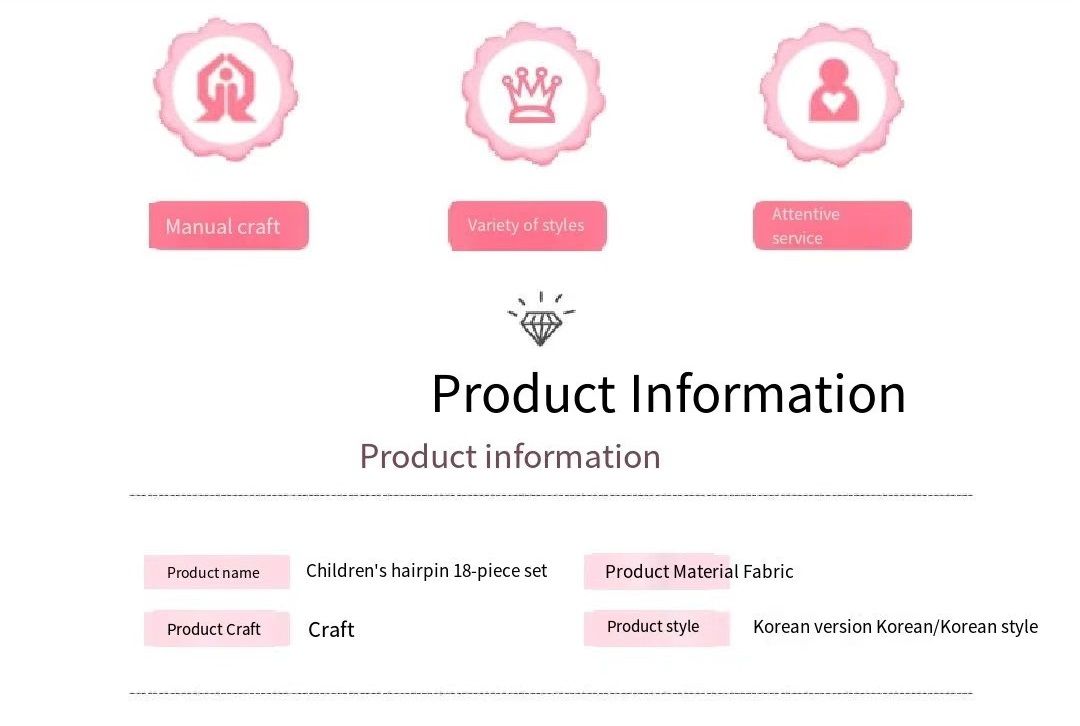 Manual craft

Variety of styles

Attentive service

Product Information

Product information

Product name Children's hairpin 18-piece set

Product Material Fabric

Product Craft Craft

Product style Korean version Korean/Korean style